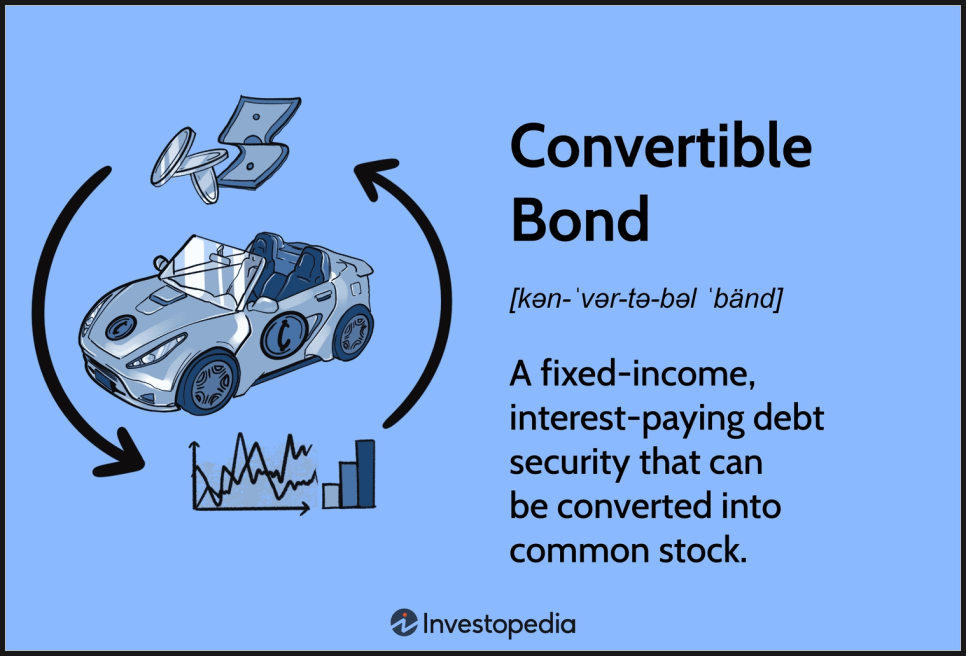 Convertible Bond

[kən-ˈvər-tə-bəl ˈbänd]

A fixed-income, interest-paying debt security that can be converted into common stock.

Investopedia